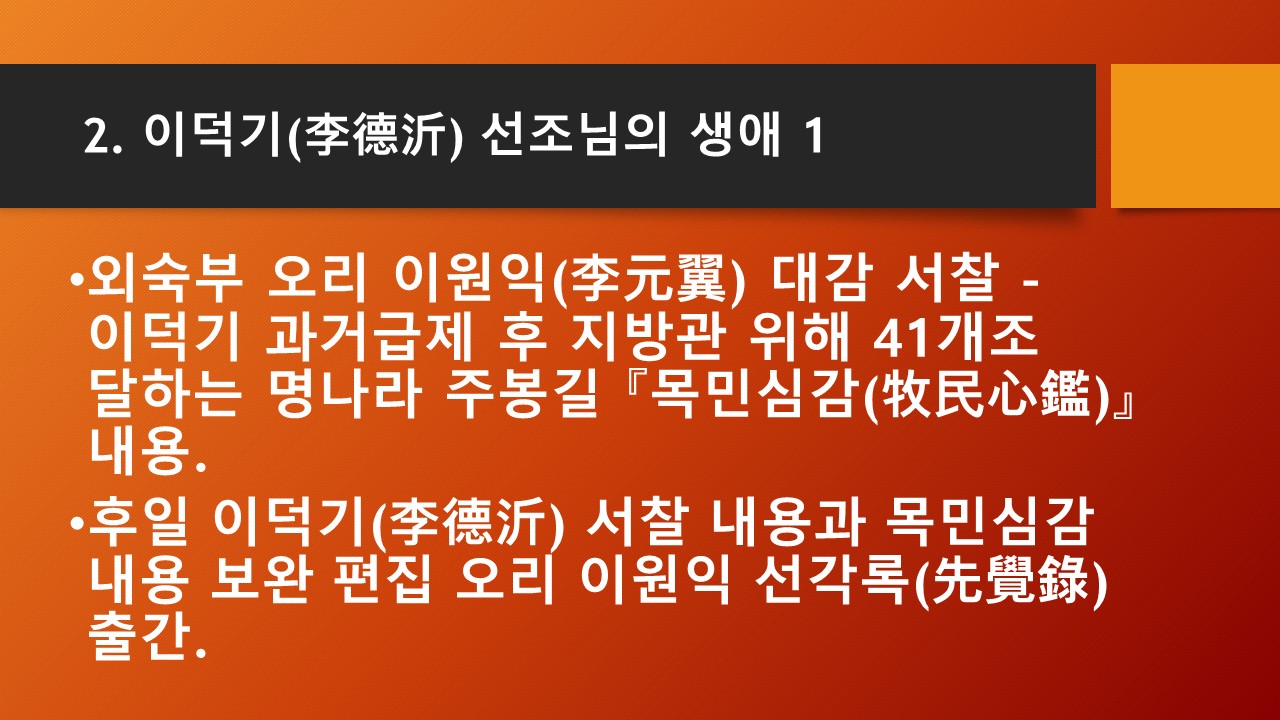 2. 이덕기(李德沂) 선조님의 생애 1

•외숙부 오리 이원익(李元翼) 대감 서찰 - 이덕기 과거급제 후 지방관 위해 41개조 달하는 명나라 주봉길『목민심감(牧民心鑑)』 내용.

•후일 이덕기(李德沂) 서찰 내용과 목민심감 내용 보완 편집 오리 이원익 선각록(先覺錄) 출간.